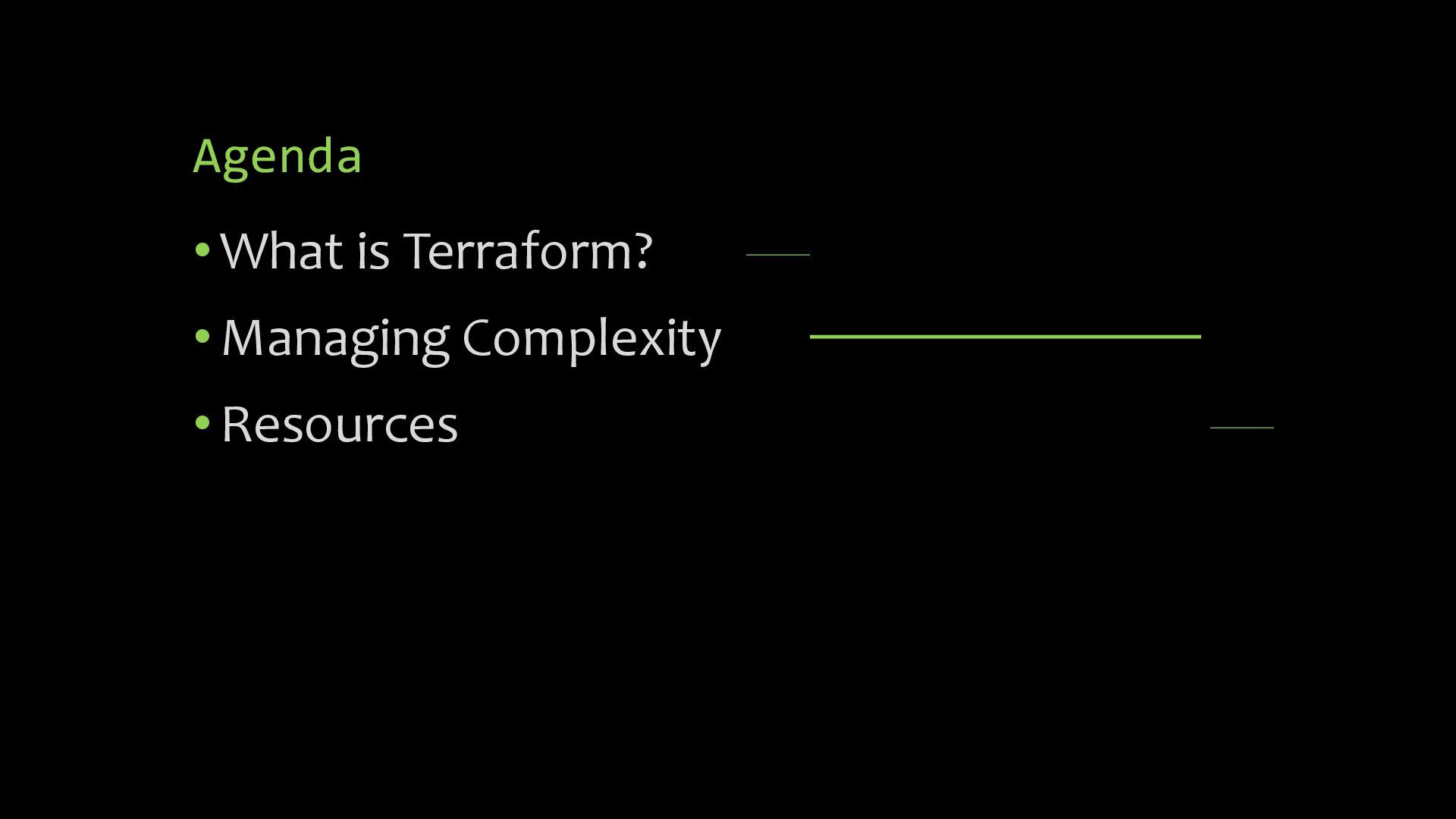 Agenda

• What is Terraform?

• Managing Complexity

• Resources